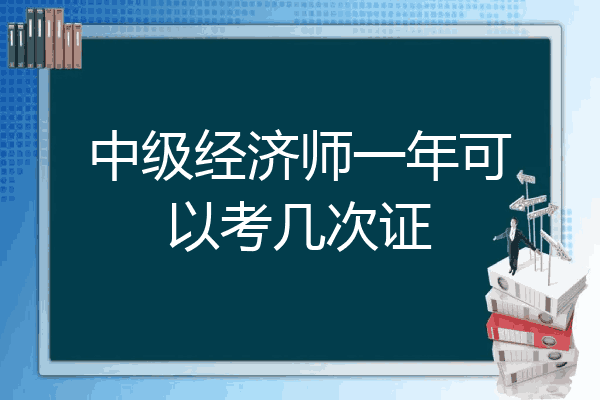 中级经济师一年可以考几次证